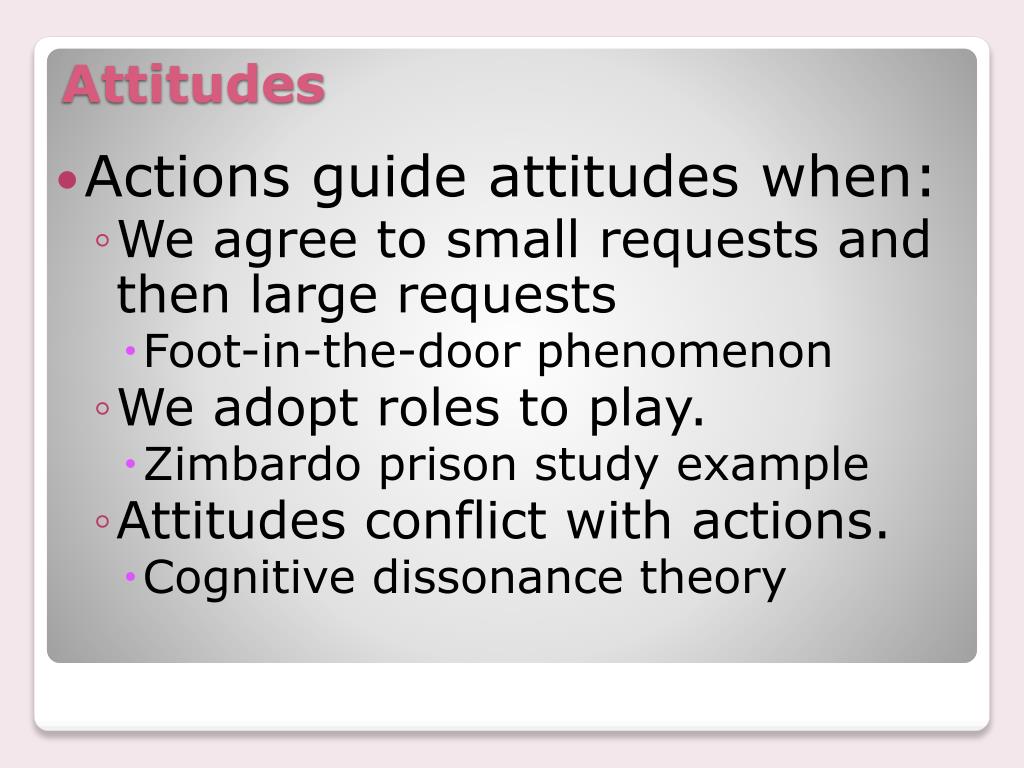 Attitudes

• Actions guide attitudes when:
◦ We agree to small requests and then large requests
• Foot-in-the-door phenomenon
◦ We adopt roles to play.
• Zimbardo prison study example
◦ Attitudes conflict with actions.
• Cognitive dissonance theory